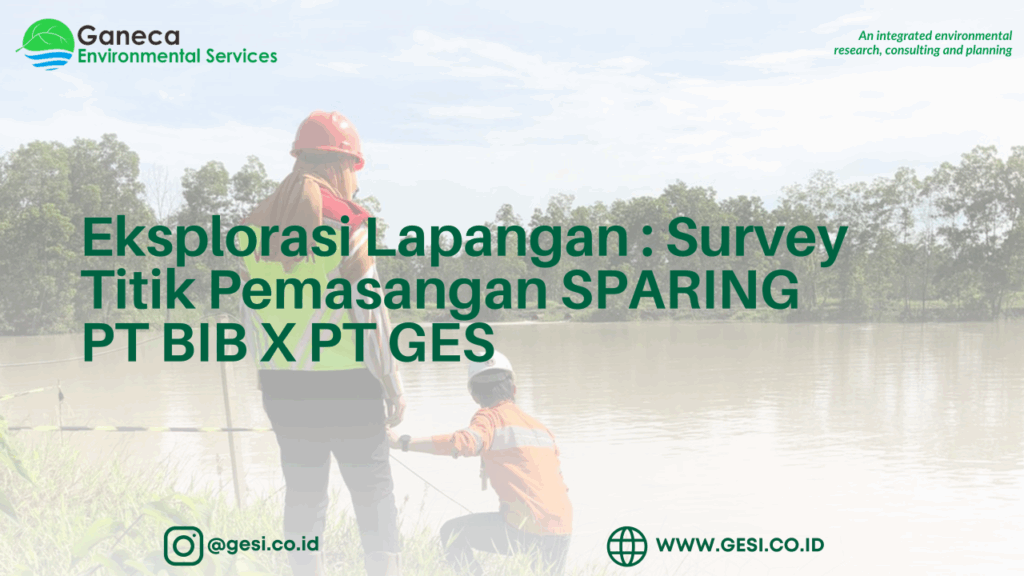 Ganeca
Environmental Services

An integrated environmental research, consulting and planning

Eksplorasi Lapangan : Survey Titik Pemasangan SPARING PT BIB X PT GES

@gesi.co.id

WWW.GESI.CO.ID